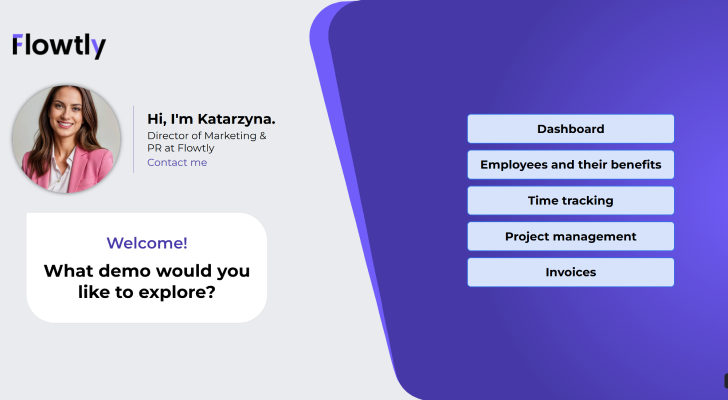 Flowtly

Hi, I'm Katarzyna.
Director of Marketing & PR at Flowtly
Contact me

Welcome!
What demo would you like to explore?

Dashboard
Employees and their benefits
Time tracking
Project management
Invoices